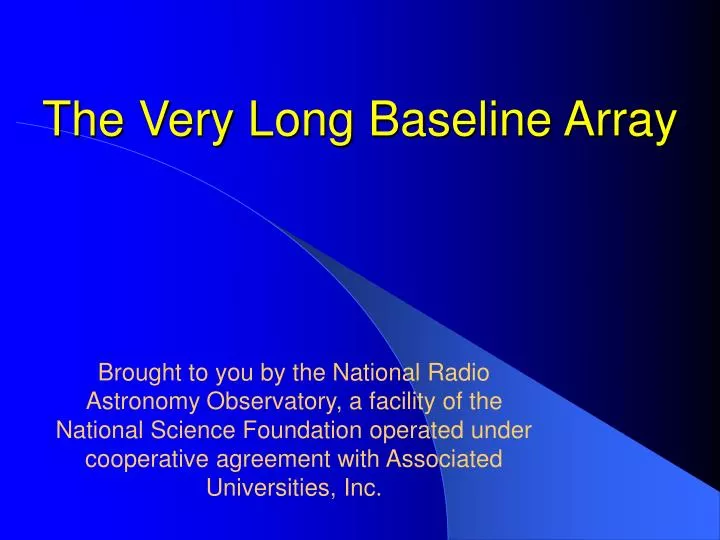 The Very Long Baseline Array

Brought to you by the National Radio Astronomy Observatory, a facility of the National Science Foundation operated under cooperative agreement with Associated Universities, Inc.